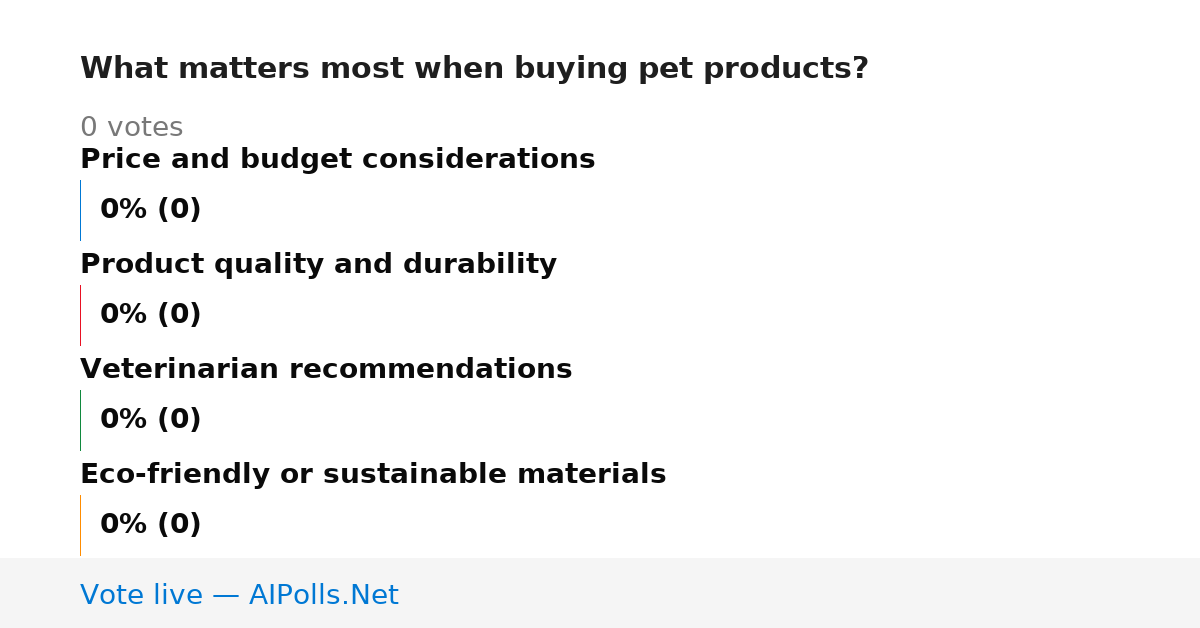 What matters most when buying pet products?

0 votes

Price and budget considerations

0% (0)

Product quality and durability

0% (0)

Veterinarian recommendations

0% (0)

Eco-friendly or sustainable materials

0% (0)

Vote live — AIPolls.Net